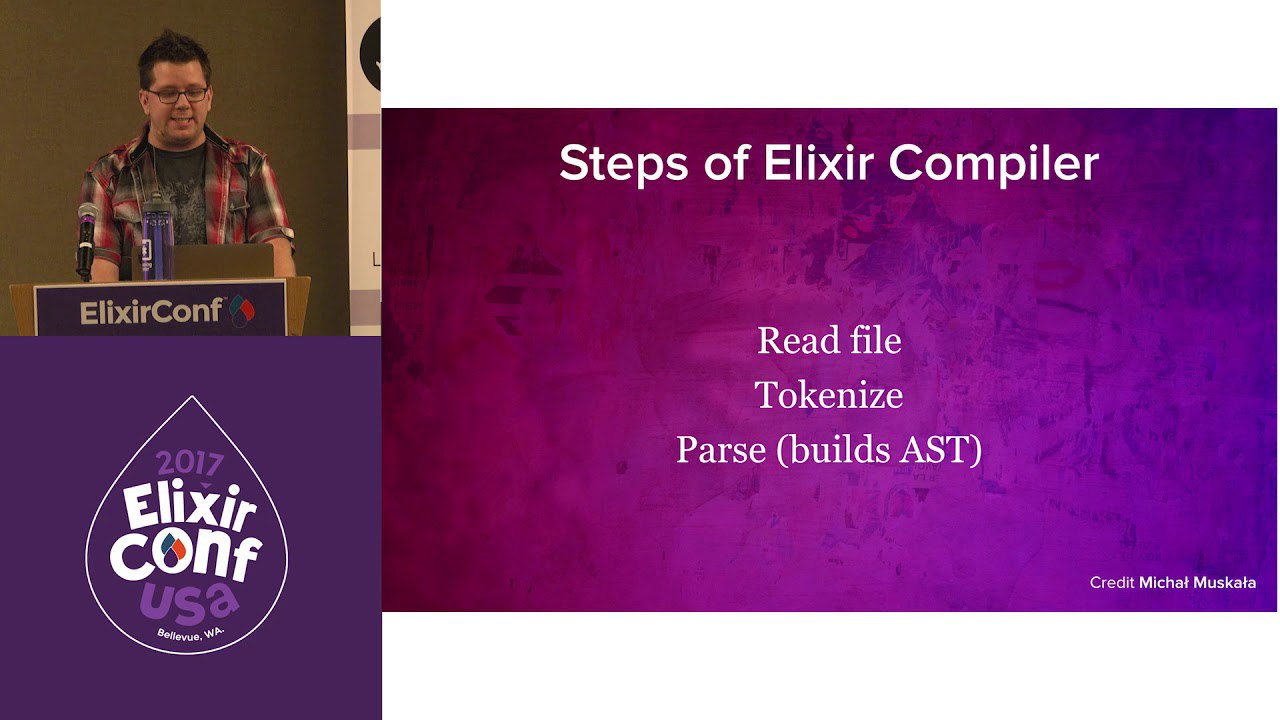 ElixirConf

2017
Elixir
Conf
USA
Bellevue, WA.

Steps of Elixir Compiler

Read file
Tokenize
Parse (builds AST)

Credit Michał Muskała